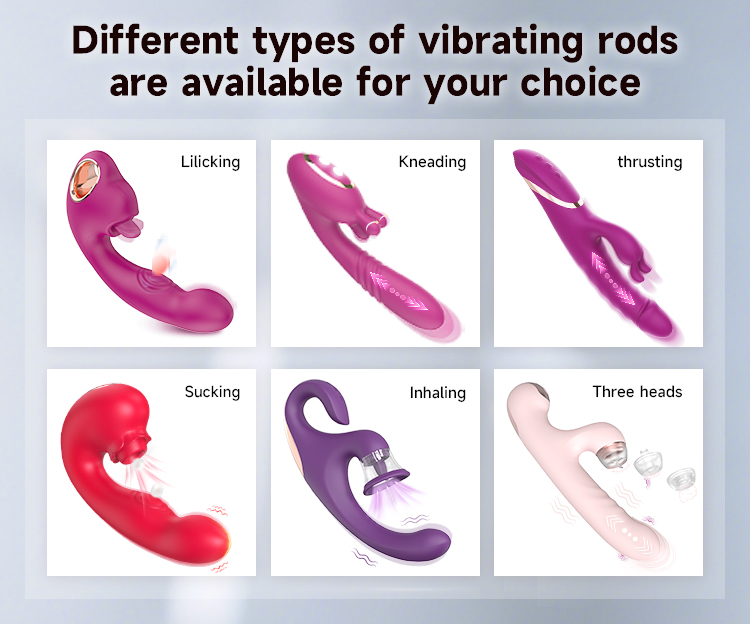 Different types of vibrating rods are available for your choice

Lilicking

Kneading

thrusting

Sucking

Inhaling

Three heads